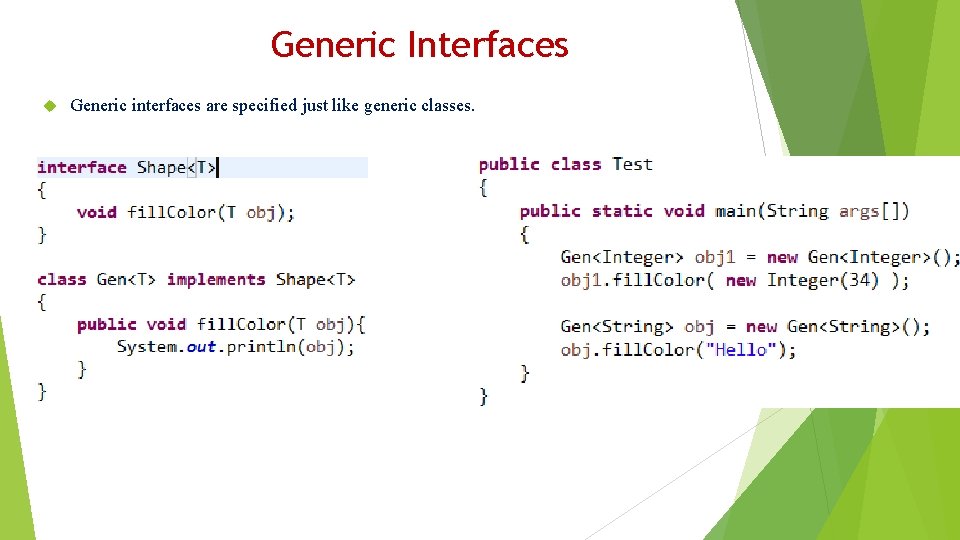 Generic Interfaces

Generic interfaces are specified just like generic classes.

interface Shape<T>
{
    void fillColor(T obj);
}

class Gen<T> implements Shape<T>
{
    public void fillColor(T obj){
        System.out.println(obj);
    }
}

public class Test
{
    public static void main(String args[])
    {
        Gen<Integer> obj1 = new Gen<Integer>();
        obj1.fillColor( new Integer(34) );

        Gen<String> obj = new Gen<String>();
        obj.fillColor("Hello");
    }
}